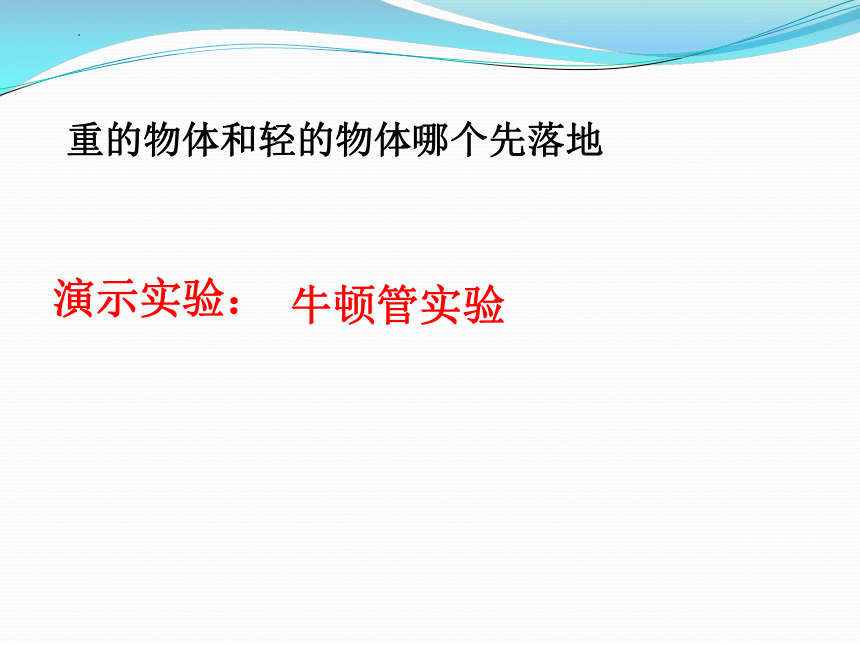 重的物体和轻的物体哪个先落地

演示实验： 牛顿管实验